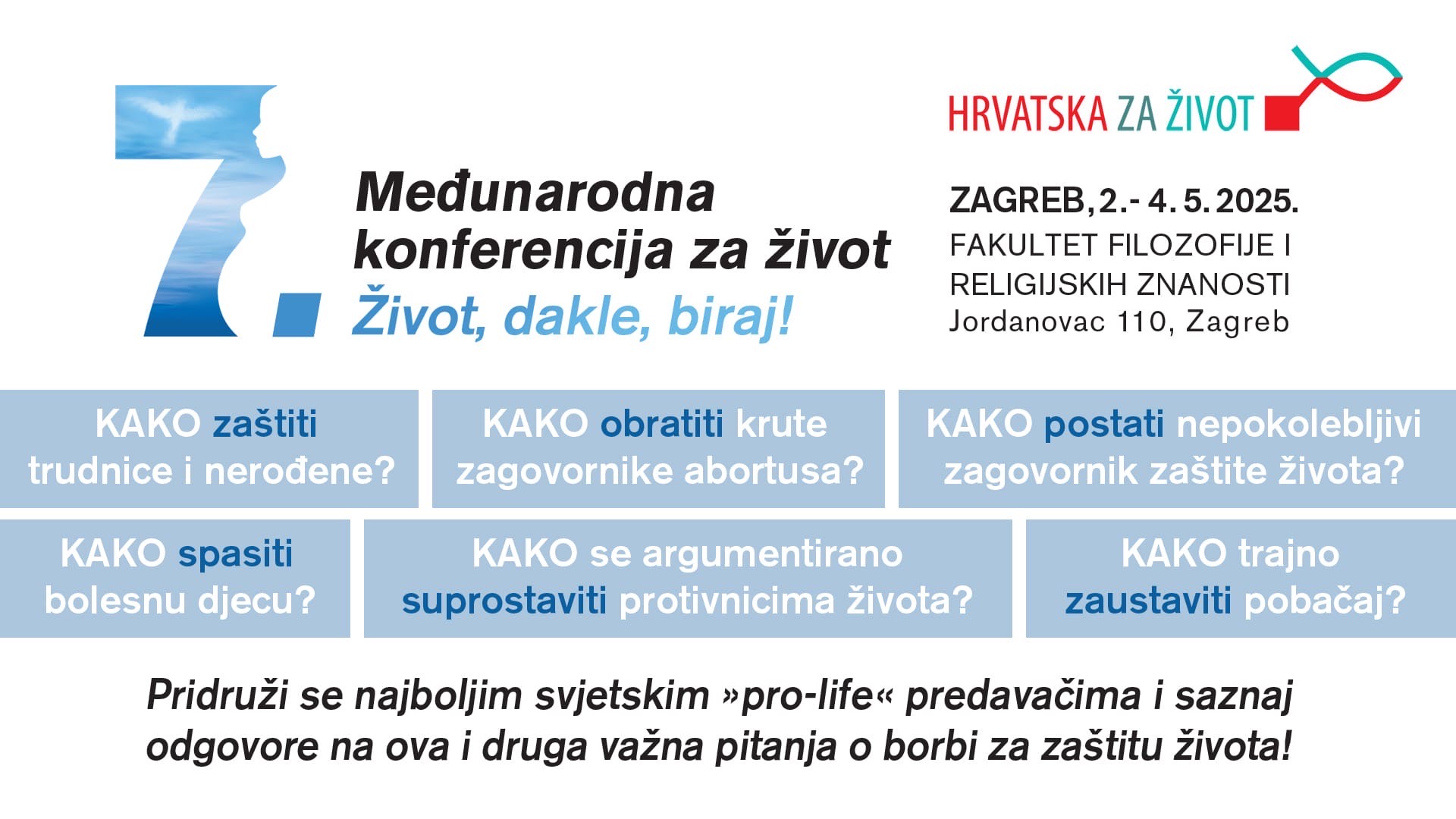 7.

Međunarodna konferencija za život
Život, dakle, biraj!

HRVATSKA ZA ŽIVOT

ZAGREB, 2.- 4. 5. 2025.
FAKULTET FILOZOFIJE I RELIGIJSKIH ZNANOSTI
Jordanovac 110, Zagreb

KAKO zaštiti trudnice i nerođene?

KAKO obratiti krute zagovornike abortusa?

KAKO postati nepokolebljivi zagovornik zaštite života?

KAKO spasiti bolesnu djecu?

KAKO se argumentirano suprostaviti protivnicima života?

KAKO trajno zaustaviti pobačaj?

Pridruži se najboljim svjetskim »pro-life« predavačima i saznaj odgovore na ova i druga važna pitanja o borbi za zaštitu života!